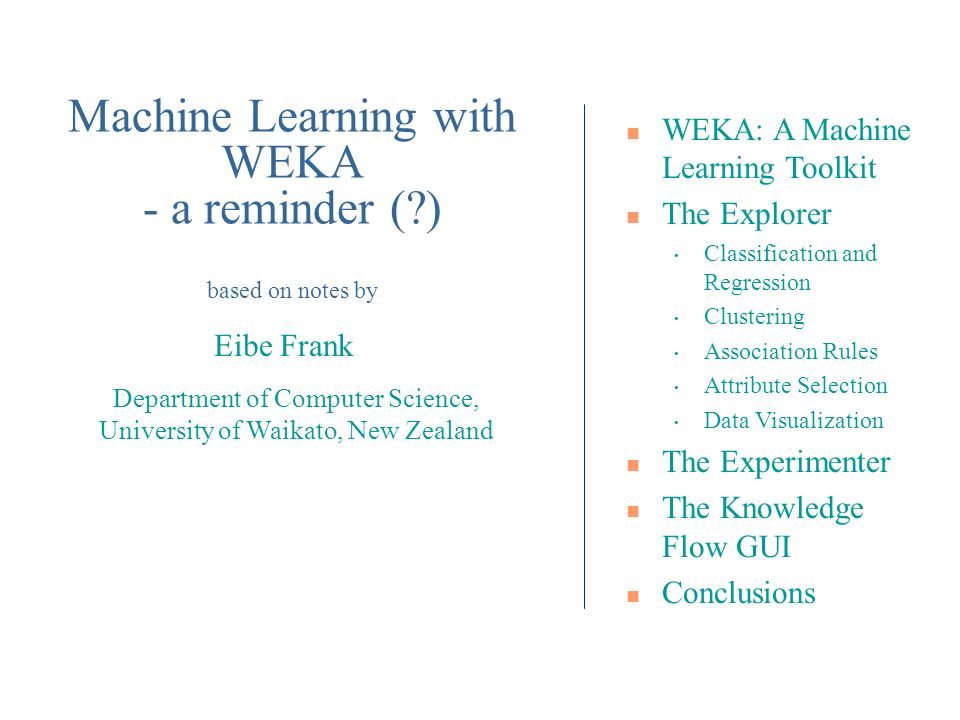 Machine Learning with WEKA
- a reminder (?)

based on notes by

Eibe Frank

Department of Computer Science, University of Waikato, New Zealand

- WEKA: A Machine Learning Toolkit
- The Explorer
  - Classification and Regression
  - Clustering
  - Association Rules
  - Attribute Selection
  - Data Visualization
- The Experimenter
- The Knowledge Flow GUI
- Conclusions